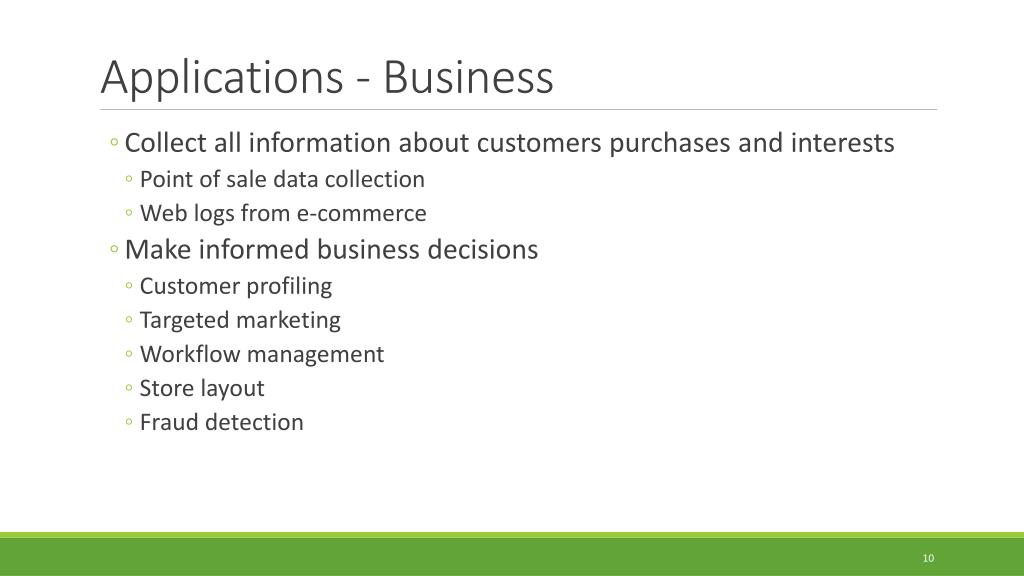 Applications - Business

◦ Collect all information about customers purchases and interests
◦ Point of sale data collection
◦ Web logs from e-commerce
◦ Make informed business decisions
◦ Customer profiling
◦ Targeted marketing
◦ Workflow management
◦ Store layout
◦ Fraud detection

10